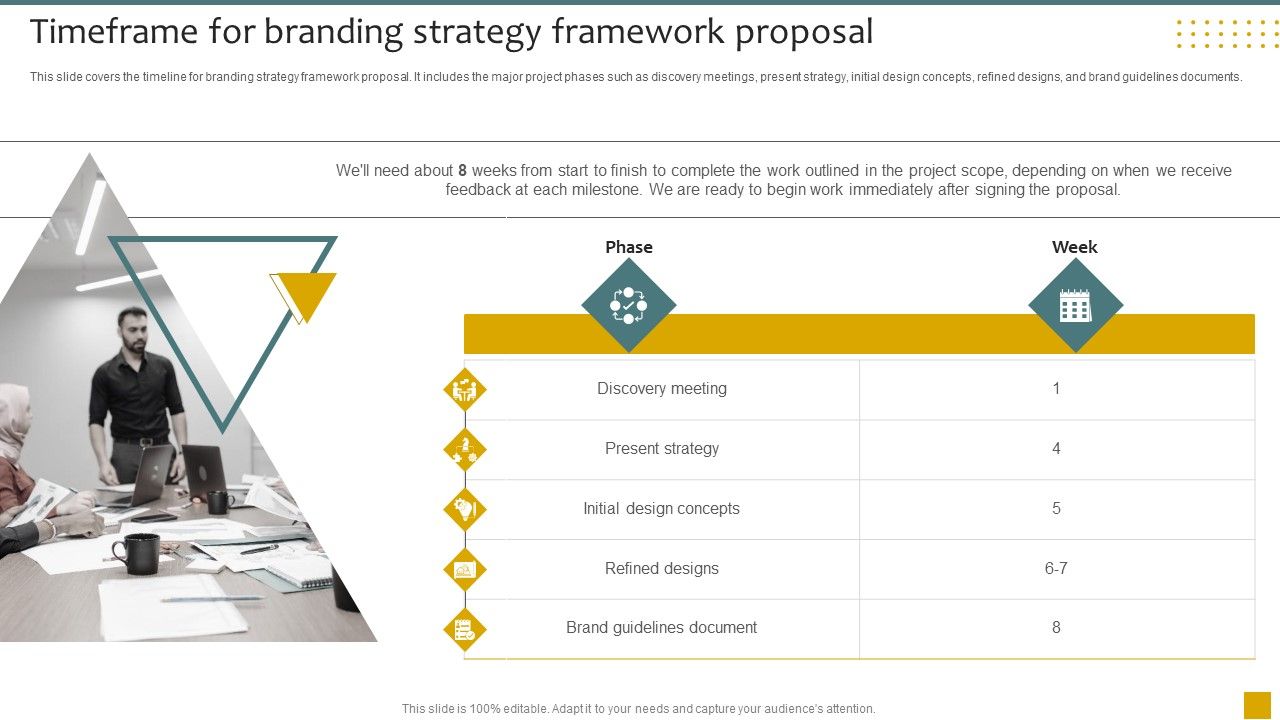 Timeframe for branding strategy framework proposal

This slide covers the timeline for branding strategy framework proposal. It includes the major project phases such as discovery meetings, present strategy, initial design concepts, refined designs, and brand guidelines documents.

We'll need about 8 weeks from start to finish to complete the work outlined in the project scope, depending on when we receive feedback at each milestone. We are ready to begin work immediately after signing the proposal.

| Phase | Week |
|---|---|
| Discovery meeting | 1 |
| Present strategy | 4 |
| Initial design concepts | 5 |
| Refined designs | 6-7 |
| Brand guidelines document | 8 |

This slide is 100% editable. Adapt it to your needs and capture your audience's attention.